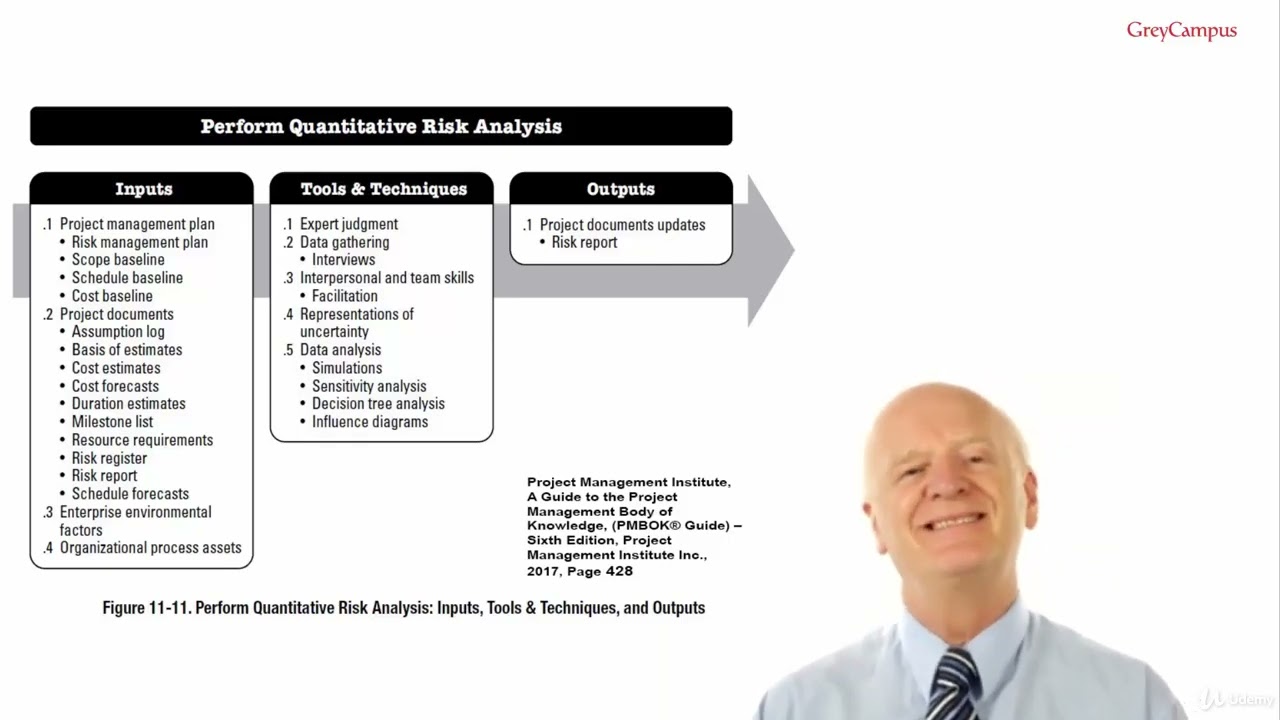 GreyCampus

Perform Quantitative Risk Analysis

Inputs

.1 Project management plan
• Risk management plan
• Scope baseline
• Schedule baseline
• Cost baseline
.2 Project documents
• Assumption log
• Basis of estimates
• Cost estimates
• Cost forecasts
• Duration estimates
• Milestone list
• Resource requirements
• Risk register
• Risk report
• Schedule forecasts
.3 Enterprise environmental factors
.4 Organizational process assets

Tools & Techniques

.1 Expert judgment
.2 Data gathering
• Interviews
.3 Interpersonal and team skills
• Facilitation
.4 Representations of uncertainty
.5 Data analysis
• Simulations
• Sensitivity analysis
• Decision tree analysis
• Influence diagrams

Outputs

.1 Project documents updates
• Risk report

Project Management Institute, A Guide to the Project Management Body of Knowledge, (PMBOK® Guide) – Sixth Edition, Project Management Institute Inc., 2017, Page 428

Figure 11-11. Perform Quantitative Risk Analysis: Inputs, Tools & Techniques, and Outputs

Udemy